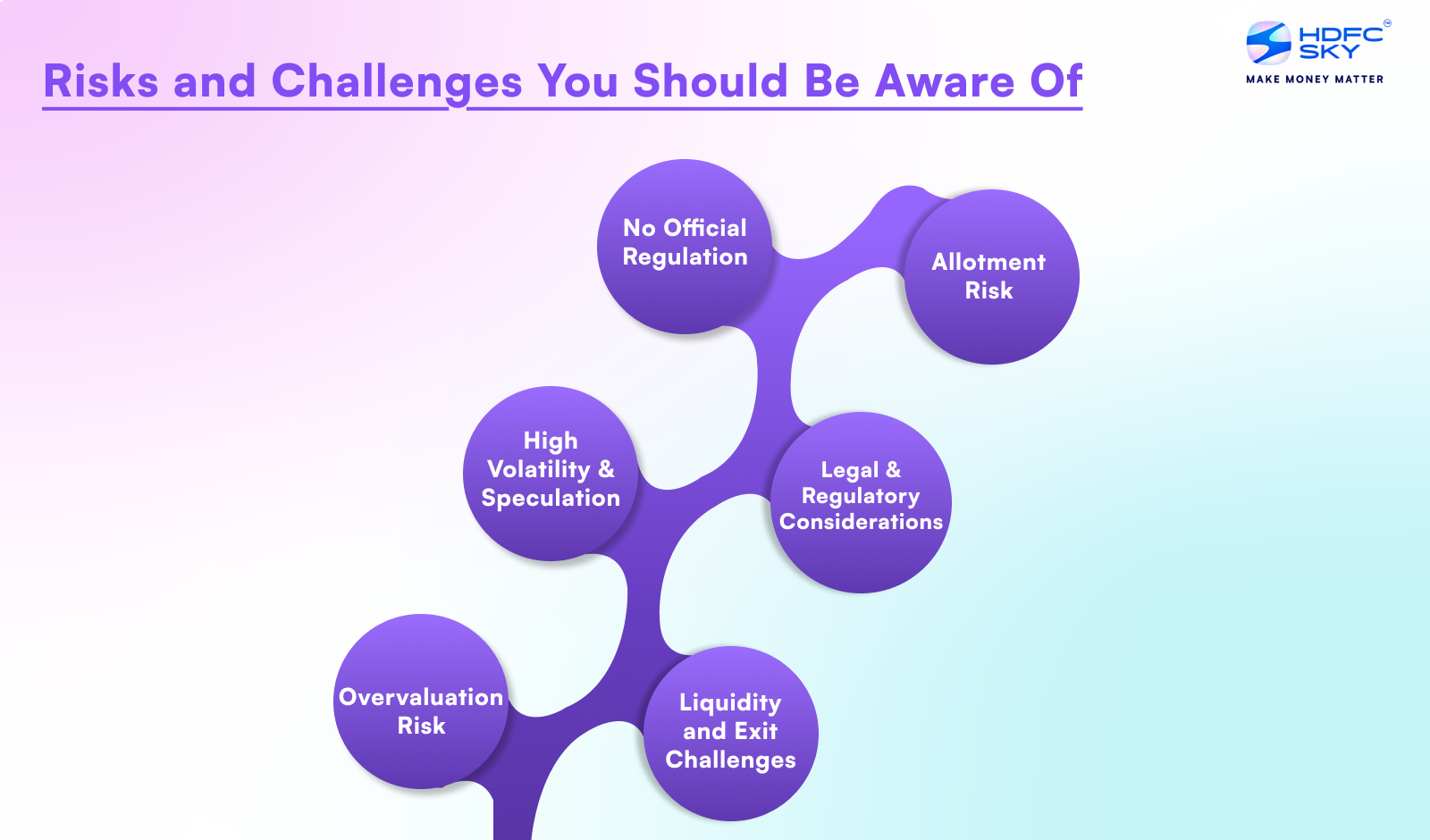 Risks and Challenges You Should Be Aware Of

HDFC SKY
MAKE MONEY MATTER

No Official Regulation

Allotment Risk

High Volatility & Speculation

Legal & Regulatory Considerations

Overvaluation Risk

Liquidity and Exit Challenges